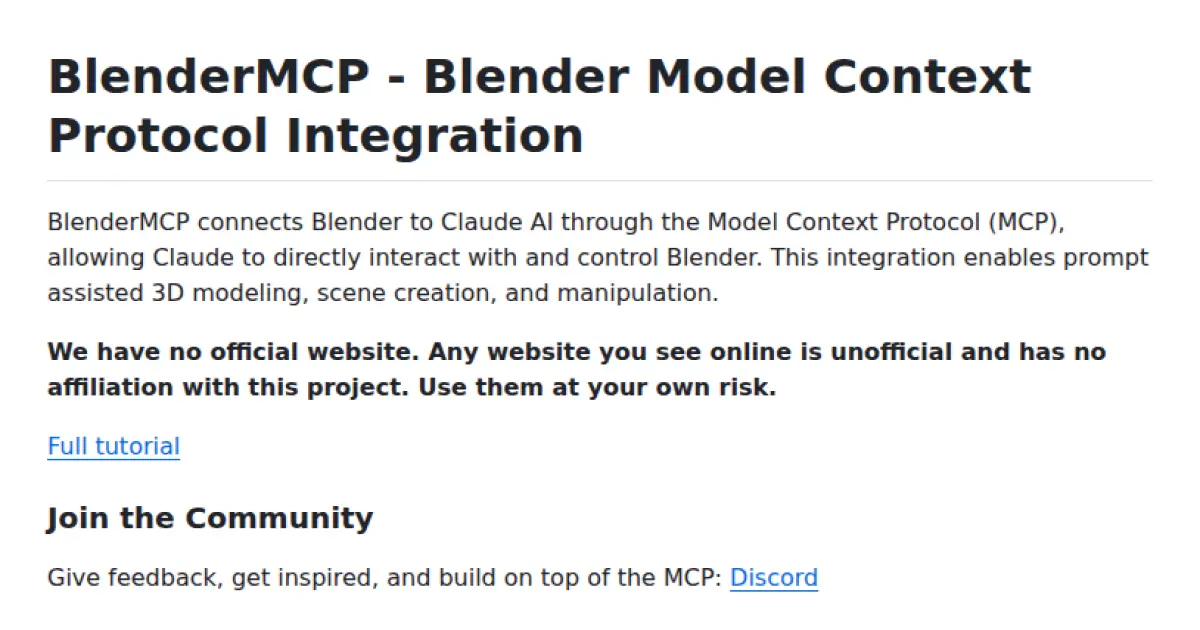 BlenderMCP - Blender Model Context Protocol Integration

BlenderMCP connects Blender to Claude AI through the Model Context Protocol (MCP), allowing Claude to directly interact with and control Blender. This integration enables prompt assisted 3D modeling, scene creation, and manipulation.

We have no official website. Any website you see online is unofficial and has no affiliation with this project. Use them at your own risk.

Full tutorial

Join the Community

Give feedback, get inspired, and build on top of the MCP: Discord